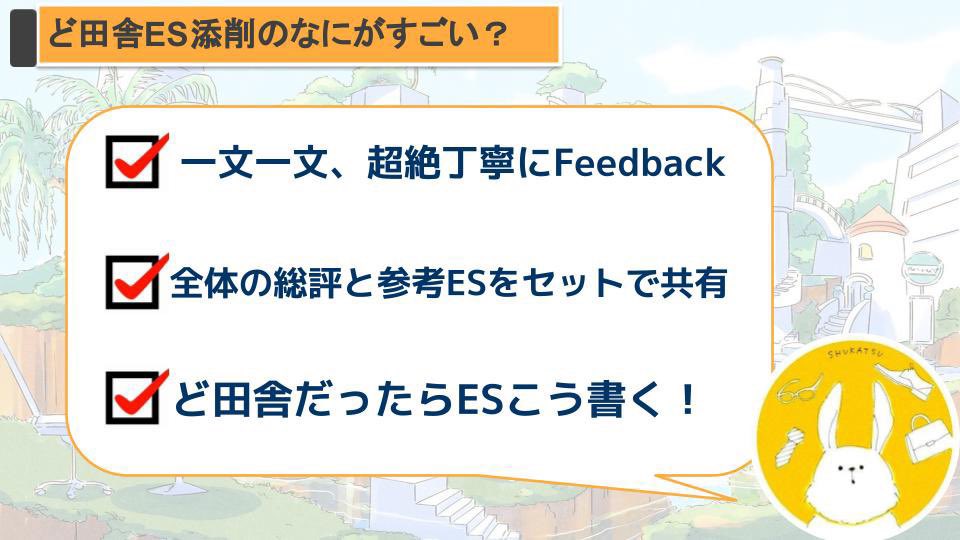 ど田舎ES添削のなにがすごい？

一文一文、超絶丁寧にFeedback

全体の総評と参考ESをセットで共有

ど田舎だったらESこう書く！

SHUKATSU